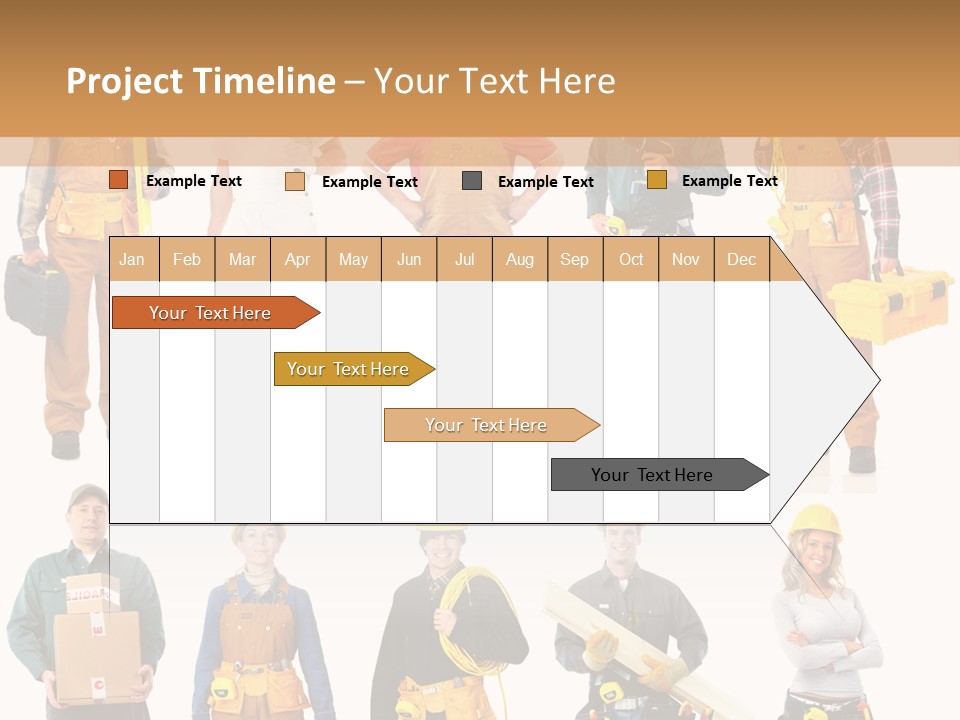 Project Timeline – Your Text Here

Example Text
Example Text
Example Text
Example Text

| Jan | Feb | Mar | Apr | May | Jun | Jul | Aug | Sep | Oct | Nov | Dec |
|---|---|---|---|---|---|---|---|---|---|---|---|

Your Text Here

Your Text Here

Your Text Here

Your Text Here